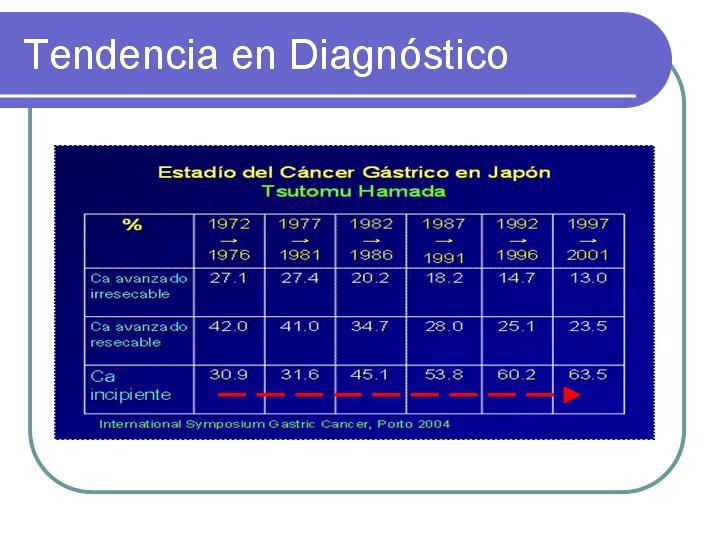 Tendencia en Diagnóstico

Estadío del Cáncer Gástrico en Japón
Tsutomu Hamada

| % | 1972 → 1976 | 1977 → 1981 | 1982 → 1986 | 1987 → 1991 | 1992 → 1996 | 1997 → 2001 |
|---|---|---|---|---|---|---|
| Ca avanzado irresecable | 27.1 | 27.4 | 20.2 | 18.2 | 14.7 | 13.0 |
| Ca avanzado resecable | 42.0 | 41.0 | 34.7 | 28.0 | 25.1 | 23.5 |
| Ca incipiente | 30.9 | 31.6 | 45.1 | 53.8 | 60.2 | 63.5 |

International Symposium Gastric Cancer, Porto 2004